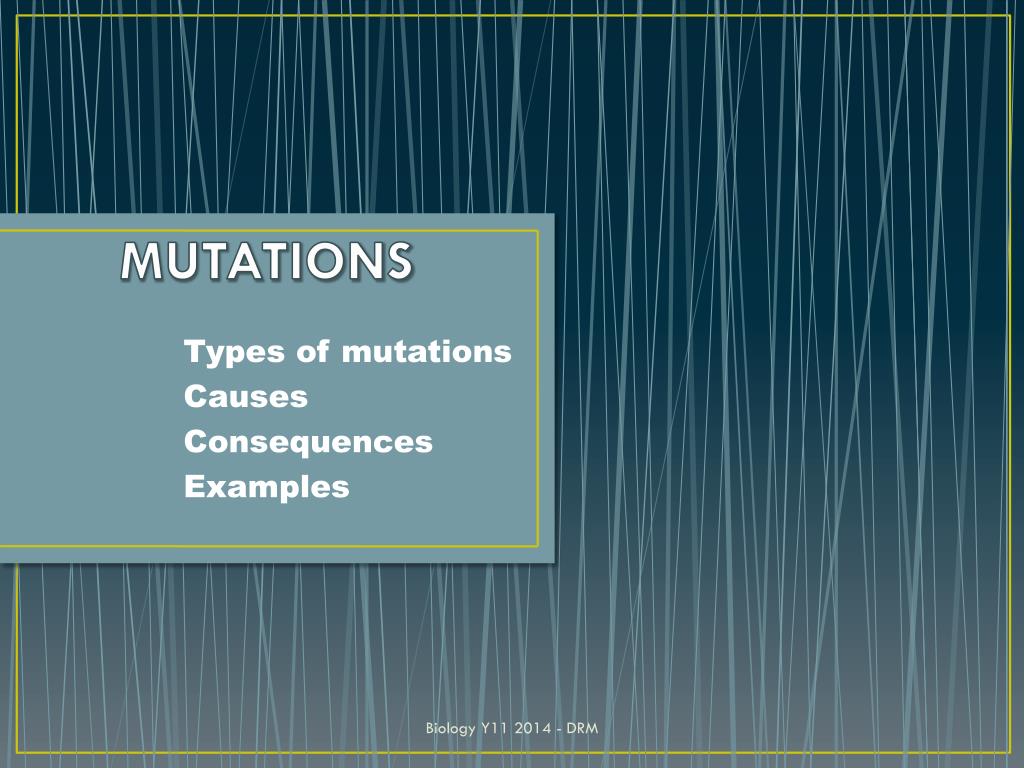 MUTATIONS

Types of mutations
Causes
Consequences
Examples

Biology Y11 2014 - DRM